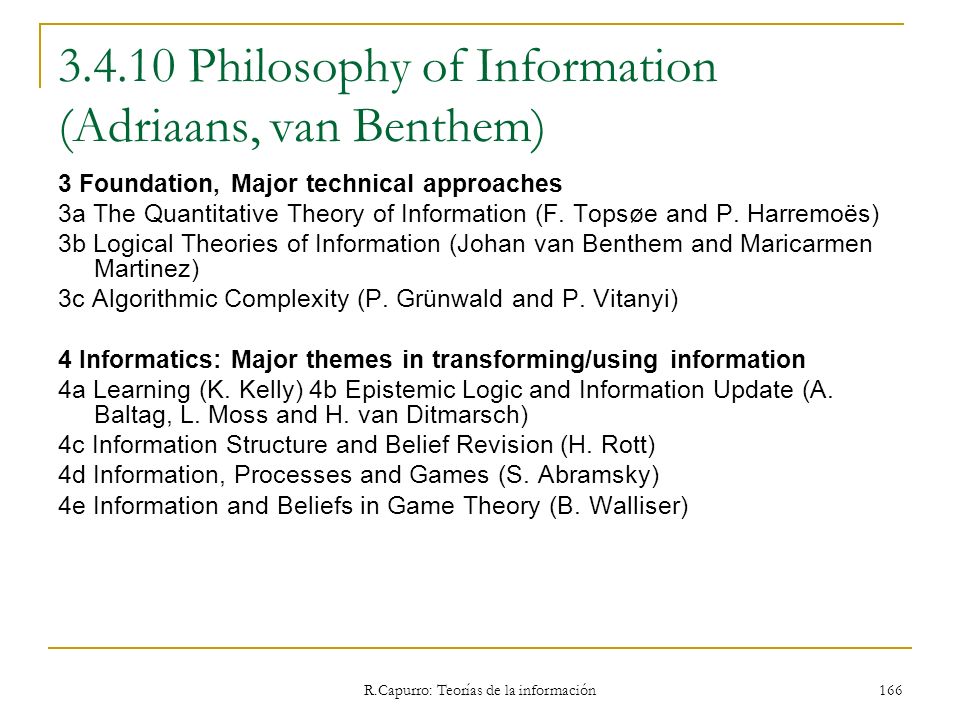 3.4.10 Philosophy of Information (Adriaans, van Benthem)

3 Foundation, Major technical approaches
3a The Quantitative Theory of Information (F. Topsøe and P. Harremoës)
3b Logical Theories of Information (Johan van Benthem and Maricarmen Martinez)
3c Algorithmic Complexity (P. Grünwald and P. Vitanyi)

4 Informatics: Major themes in transforming/using information
4a Learning (K. Kelly) 4b Epistemic Logic and Information Update (A. Baltag, L. Moss and H. van Ditmarsch)
4c Information Structure and Belief Revision (H. Rott)
4d Information, Processes and Games (S. Abramsky)
4e Information and Beliefs in Game Theory (B. Walliser)

R.Capurro: Teorías de la información

166